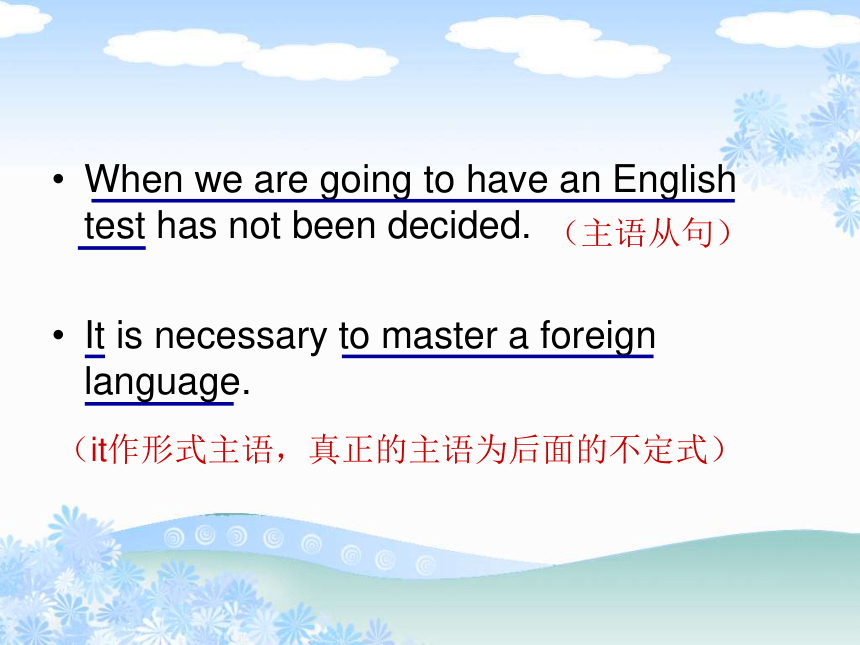 • When we are going to have an English test has not been decided. （主语从句）

• It is necessary to master a foreign language.

（it作形式主语，真正的主语为后面的不定式）